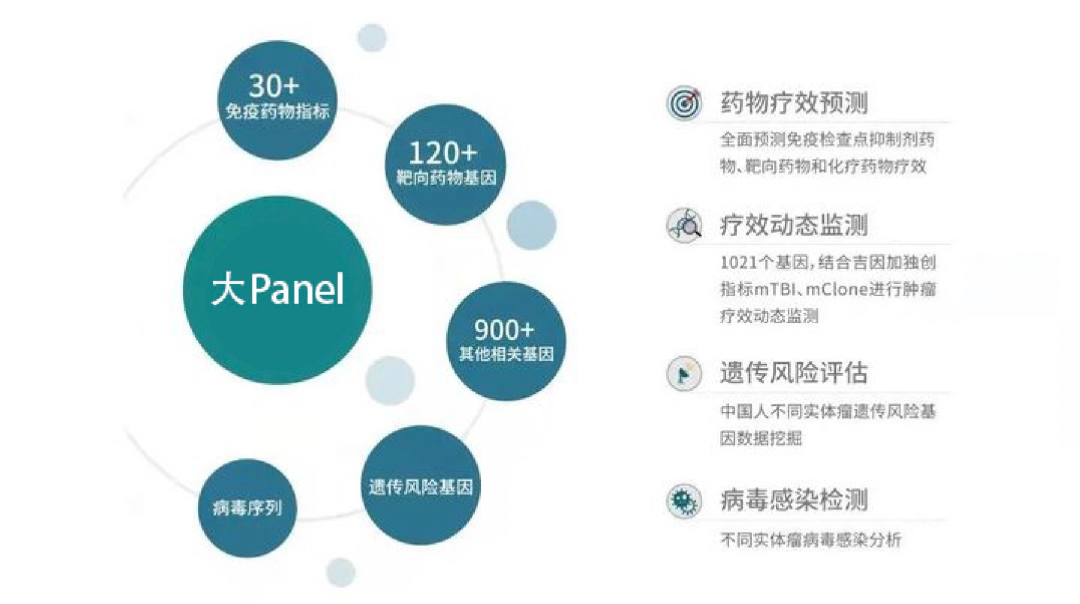 30+
免疫药物指标

120+
靶向药物基因

大Panel

900+
其他相关基因

遗传风险基因

病毒序列

药物疗效预测
全面预测免疫检查点抑制剂药物、靶向药物和化疗药物疗效

疗效动态监测
1021个基因，结合吉因加独创指标mTBI、mClone进行肿瘤疗效动态监测

遗传风险评估
中国人不同实体瘤遗传风险基因数据挖掘

病毒感染检测
不同实体瘤病毒感染分析